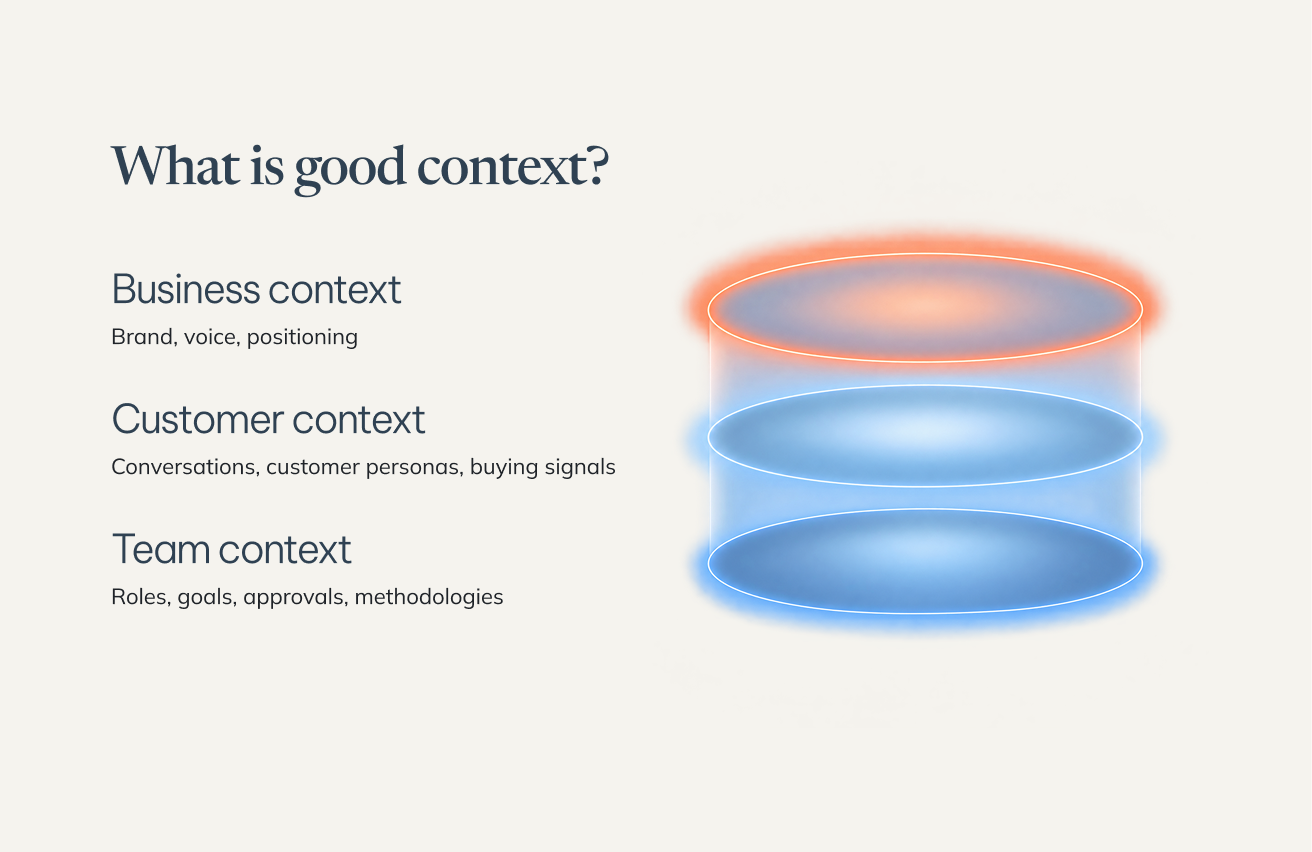 What is good context?

Business context

Brand, voice, positioning

Customer context

Conversations, customer personas, buying signals

Team context

Roles, goals, approvals, methodologies